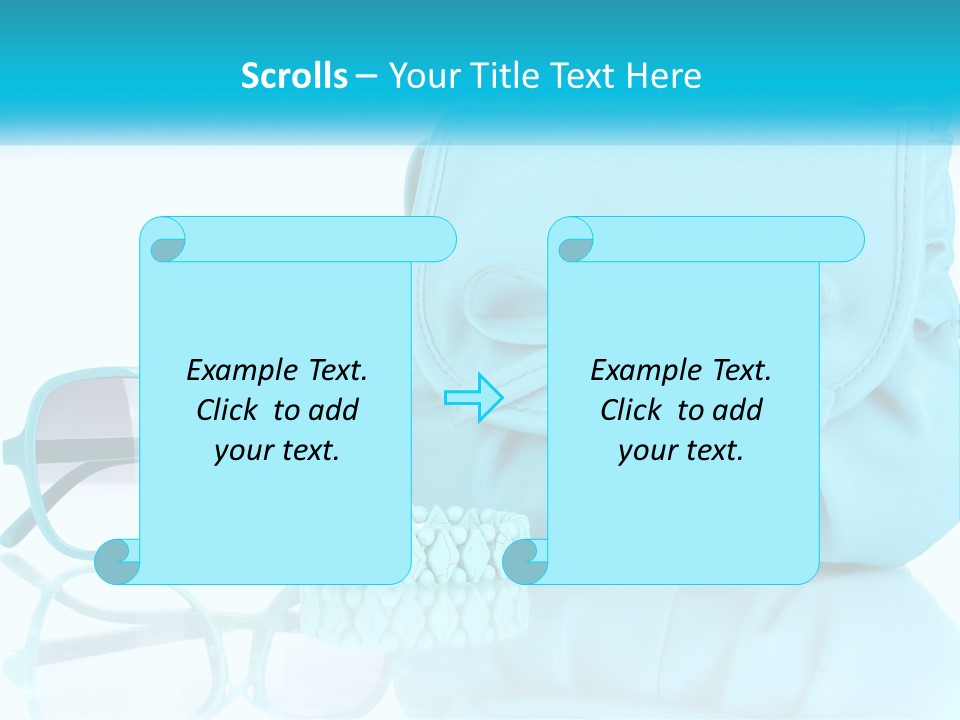 Scrolls – Your Title Text Here

Example Text. Click to add your text.

Example Text. Click to add your text.